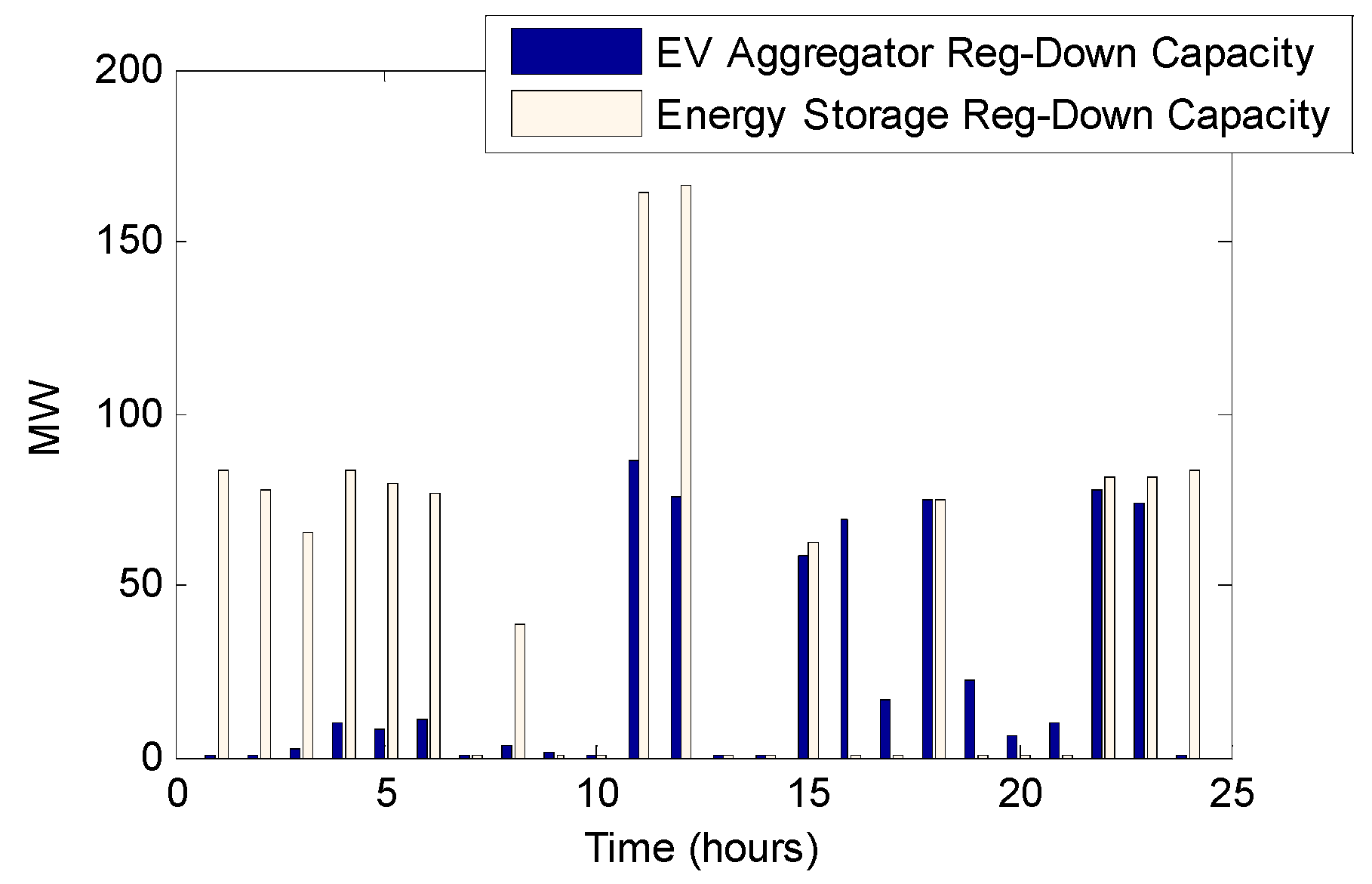 EV Aggregator Reg-Down Capacity
Energy Storage Reg-Down Capacity

200
150
100
50
0

MW

0
5
10
15
20
25

Time (hours)